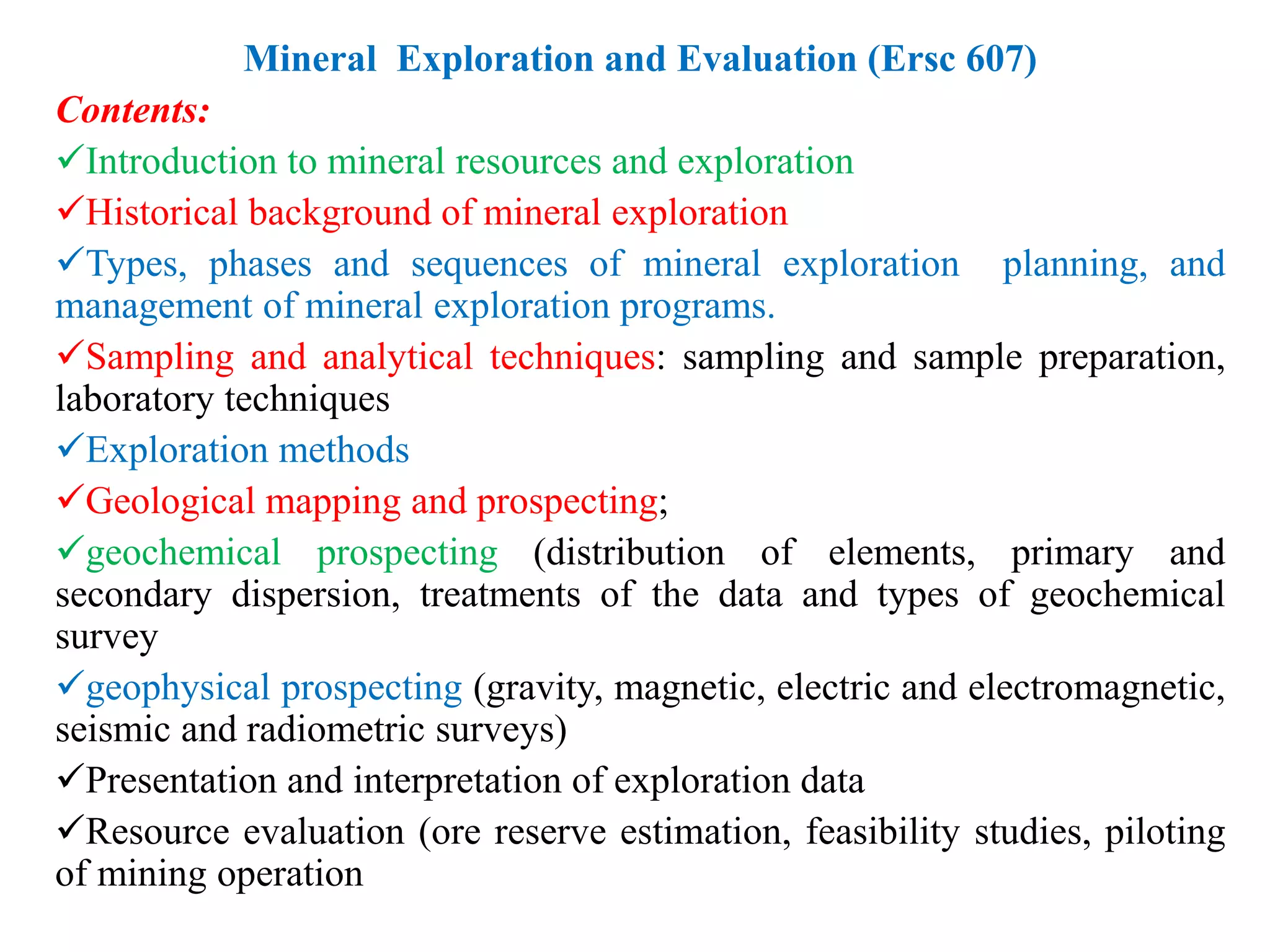 Mineral Exploration and Evaluation (Ersc 607)

Contents:

✓Introduction to mineral resources and exploration

✓Historical background of mineral exploration

✓Types, phases and sequences of mineral exploration planning, and management of mineral exploration programs.

✓Sampling and analytical techniques: sampling and sample preparation, laboratory techniques

✓Exploration methods

✓Geological mapping and prospecting;

✓geochemical prospecting (distribution of elements, primary and secondary dispersion, treatments of the data and types of geochemical survey

✓geophysical prospecting (gravity, magnetic, electric and electromagnetic, seismic and radiometric surveys)

✓Presentation and interpretation of exploration data

✓Resource evaluation (ore reserve estimation, feasibility studies, piloting of mining operation